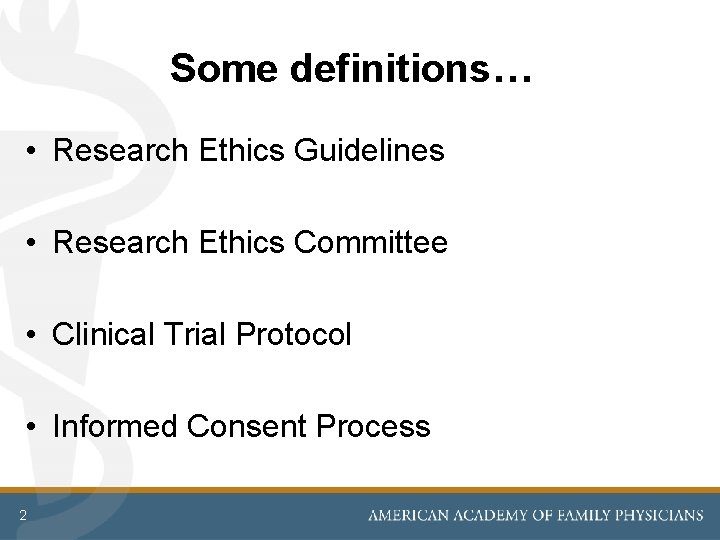 Some definitions…

• Research Ethics Guidelines

• Research Ethics Committee

• Clinical Trial Protocol

• Informed Consent Process

2

AMERICAN ACADEMY OF FAMILY PHYSICIANS